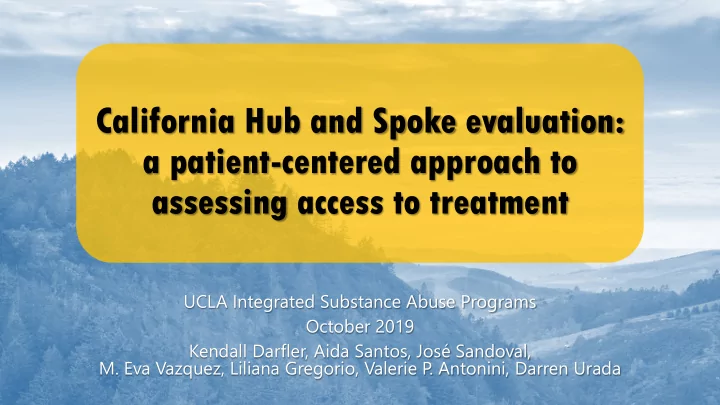 California Hub and Spoke evaluation: a patient-centered approach to assessing access to treatment

UCLA Integrated Substance Abuse Programs
October 2019
Kendall Darfler, Aida Santos, José Sandoval, M. Eva Vazquez, Liliana Gregorio, Valerie P. Antonini, Darren Urada